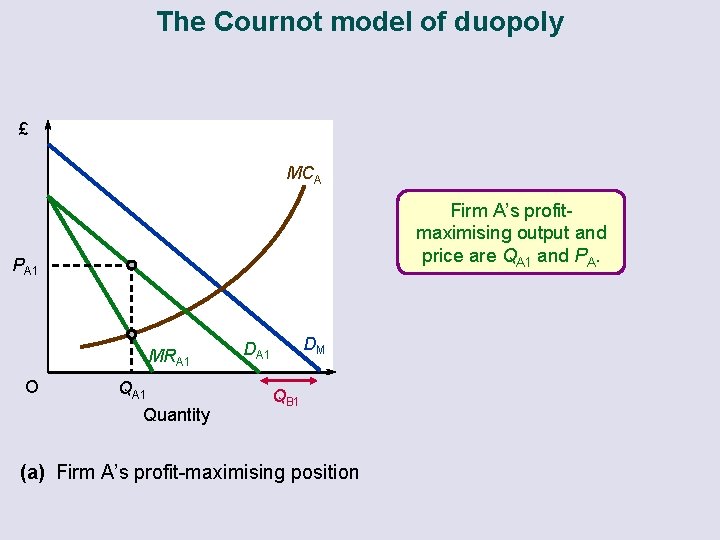 The Cournot model of duopoly

£

$MC_A$

$P_{A1}$

$MR_{A1}$

$D_{A1}$

$D_M$

O

$Q_{A1}$

$Q_{B1}$

Quantity

Firm A's profit-maximising output and price are $Q_{A1}$ and $P_A$.

(a) Firm A's profit-maximising position